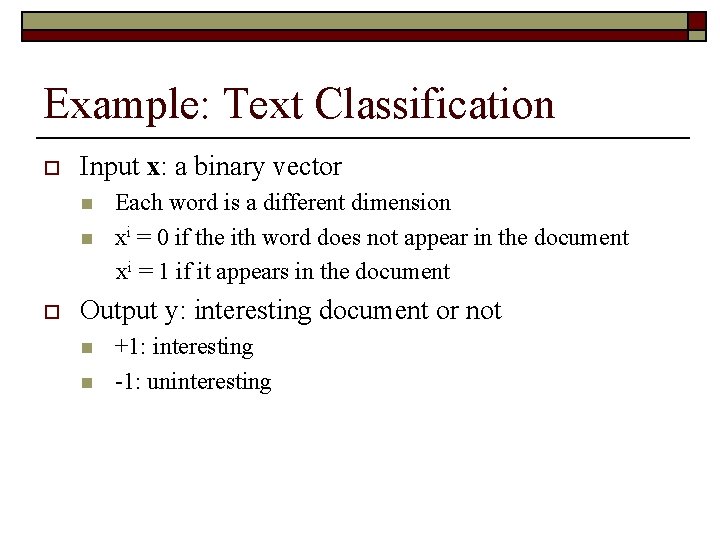 Example: Text Classification

Input **x**: a binary vector

Each word is a different dimension

$x^i = 0$ if the ith word does not appear in the document
$x^i = 1$ if it appears in the document

Output y: interesting document or not

+1: interesting

-1: uninteresting